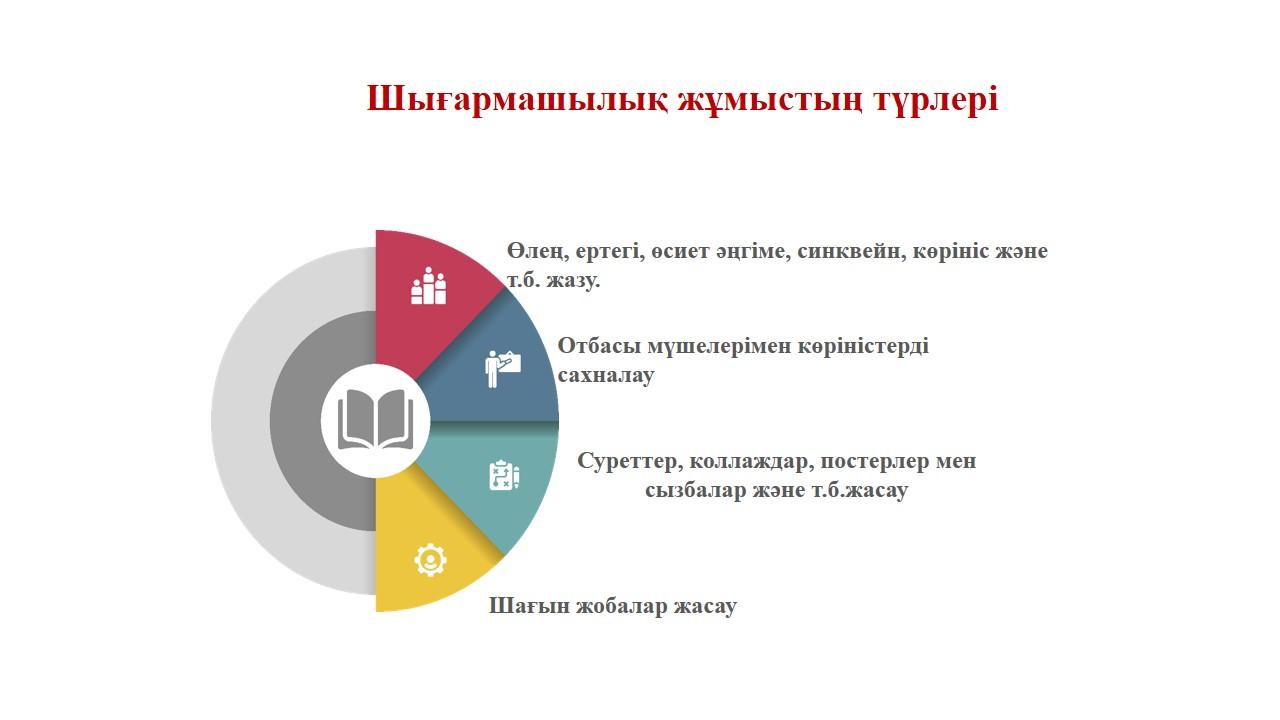 Шығармашылық жұмыстың түрлері

Өлең, ертегі, өсиет әңгіме, синквейн, көрініс және т.б. жазу.

Отбасы мүшелерімен көріністерді сахналау

Суреттер, коллаждар, постерлер мен сызбалар және т.б.жасау

Шағын жобалар жасау